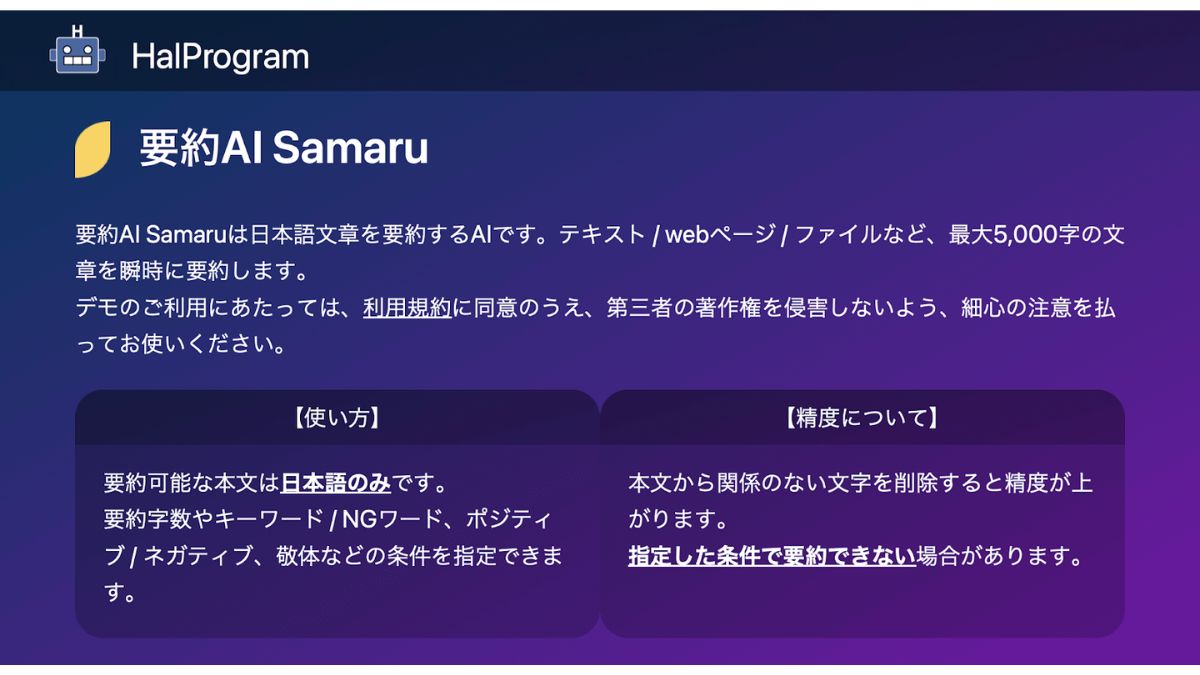 HalProgram

要約AI Samaru

要約AI Samaruは日本語文章を要約するAIです。テキスト / webページ / ファイルなど、最大5,000字の文章を瞬時に要約します。
デモのご利用にあたっては、利用規約に同意のうえ、第三者の著作権を侵害しないよう、細心の注意を払ってお使いください。

【使い方】

要約可能な本文は日本語のみです。
要約字数やキーワード / NGワード、ポジティブ / ネガティブ、敬体などの条件を指定できます。

【精度について】

本文から関係のない文字を削除すると精度が上がります。
指定した条件で要約できない場合があります。